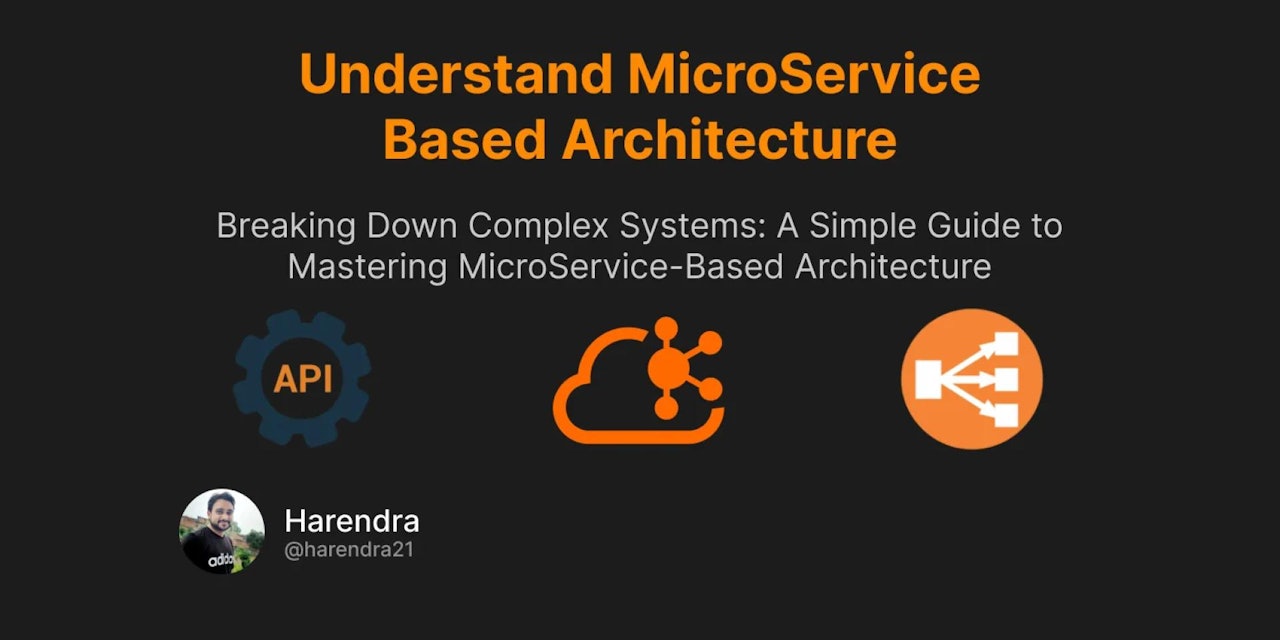 Understand MicroService Based Architecture

Breaking Down Complex Systems: A Simple Guide to Mastering MicroService-Based Architecture

API

Harendra
@harendra21